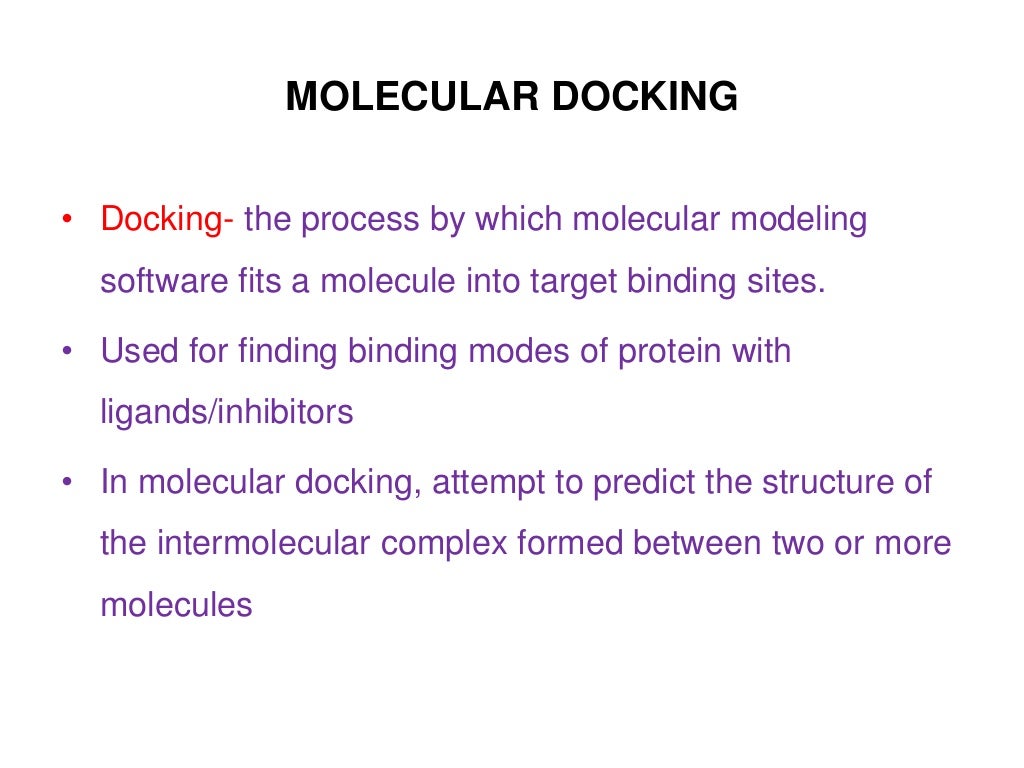 MOLECULAR DOCKING

• Docking- the process by which molecular modeling software fits a molecule into target binding sites.

• Used for finding binding modes of protein with ligands/inhibitors

• In molecular docking, attempt to predict the structure of the intermolecular complex formed between two or more molecules